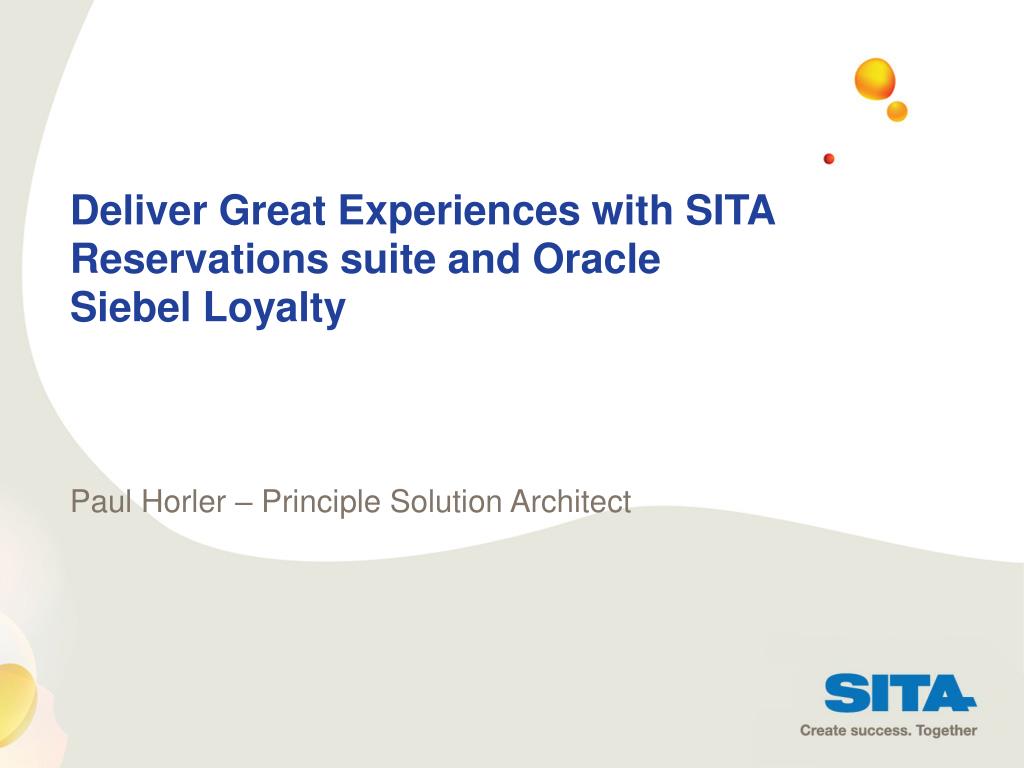 Deliver Great Experiences with SITA Reservations suite and Oracle Siebel Loyalty

Paul Horler – Principle Solution Architect

SITA
Create success. Together